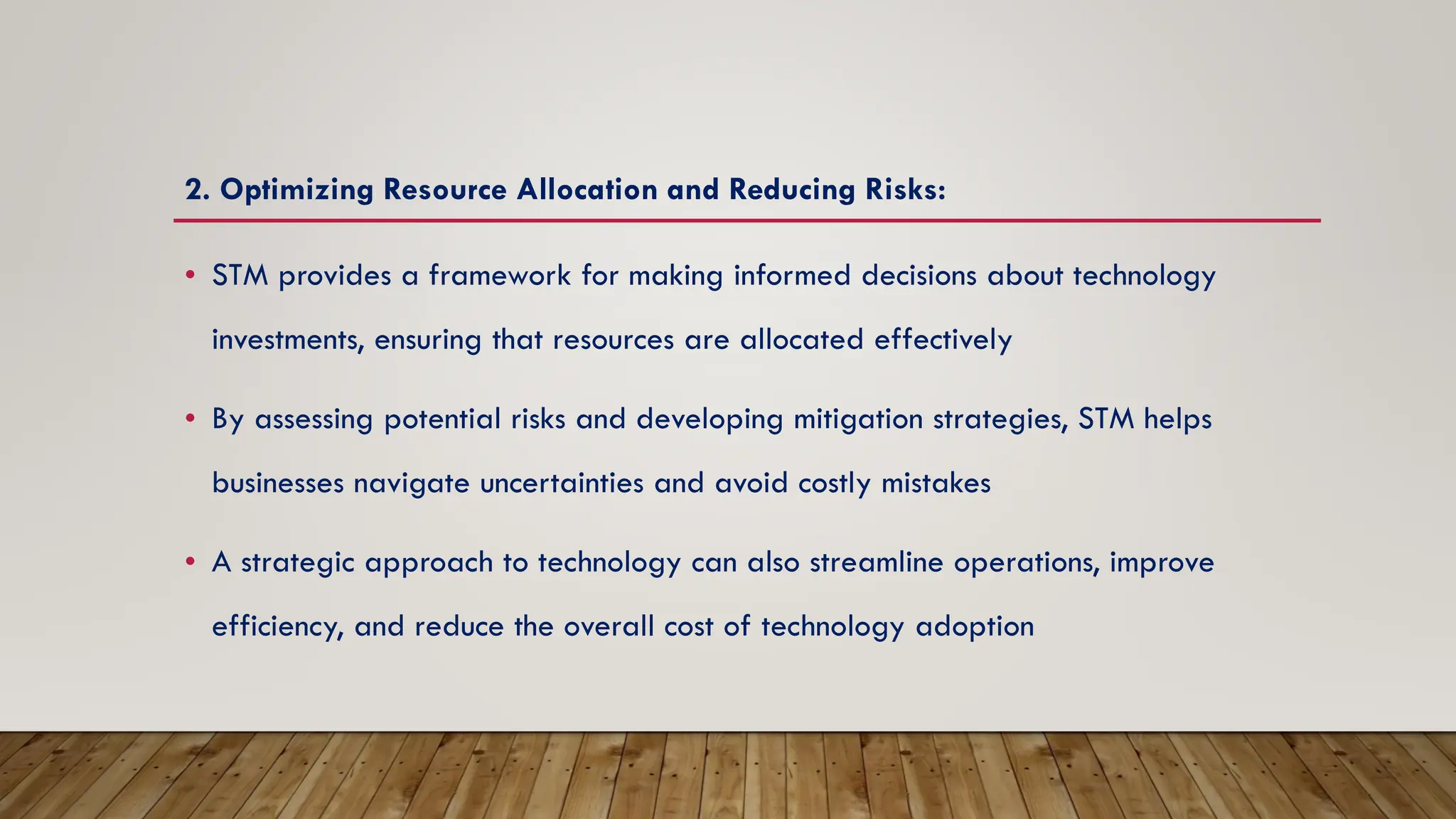 2. Optimizing Resource Allocation and Reducing Risks:

• STM provides a framework for making informed decisions about technology investments, ensuring that resources are allocated effectively

• By assessing potential risks and developing mitigation strategies, STM helps businesses navigate uncertainties and avoid costly mistakes

• A strategic approach to technology can also streamline operations, improve efficiency, and reduce the overall cost of technology adoption